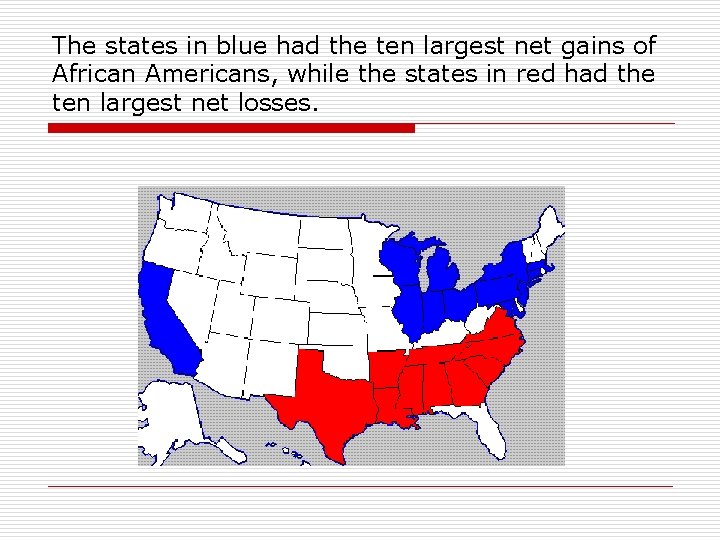 The states in blue had the ten largest net gains of African Americans, while the states in red had the ten largest net losses.